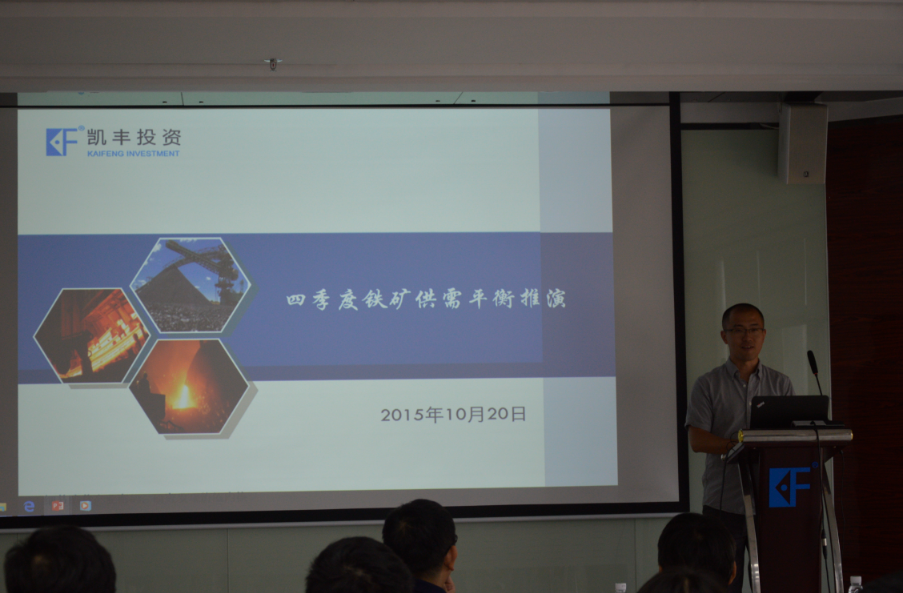 KF 凯丰投资
KAIFENG INVESTMENT

四季度铁矿供需平衡推演

2015年10月20日

KF